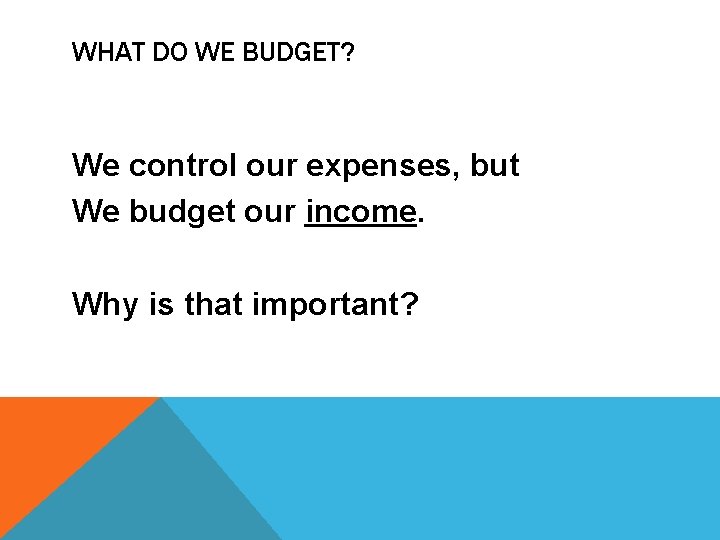 WHAT DO WE BUDGET?

We control our expenses, but
We budget our income.

Why is that important?